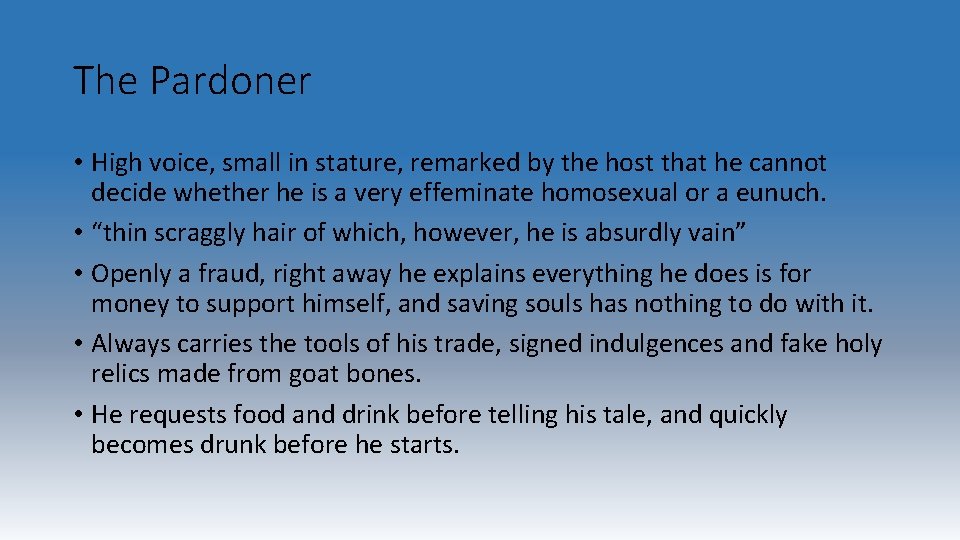 The Pardoner

• High voice, small in stature, remarked by the host that he cannot decide whether he is a very effeminate homosexual or a eunuch.
• “thin scraggly hair of which, however, he is absurdly vain”
• Openly a fraud, right away he explains everything he does is for money to support himself, and saving souls has nothing to do with it.
• Always carries the tools of his trade, signed indulgences and fake holy relics made from goat bones.
• He requests food and drink before telling his tale, and quickly becomes drunk before he starts.